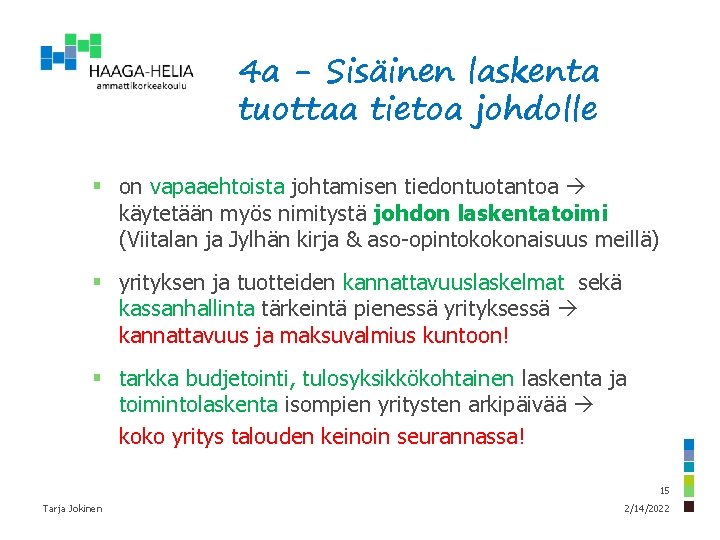 HAAGA-HELIA
ammattikorkeakoulu

4a – Sisäinen laskenta tuottaa tietoa johdolle

▪ on vapaaehtoista johtamisen tiedontuotantoa → käytetään myös nimitystä johdon laskentatoimi (Viitalan ja Jylhän kirja & aso-opintokokonaisuus meillä)

▪ yrityksen ja tuotteiden kannattavuuslaskelmat sekä kassanhallinta tärkeintä pienessä yrityksessä → kannattavuus ja maksuvalmius kuntoon!

▪ tarkka budjetointi, tulosyksikkökohtainen laskenta ja toimintolaskenta isompien yritysten arkipäivää → koko yritys talouden keinoin seurannassa!

Tarja Jokinen

15

2/14/2022